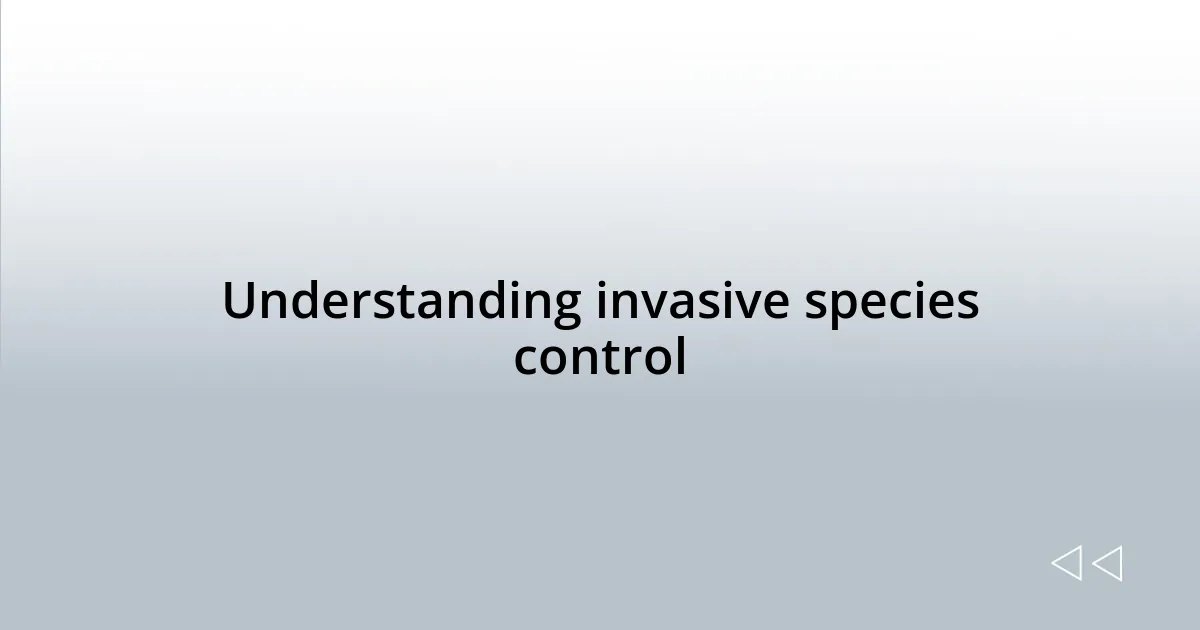 Understanding invasive species control